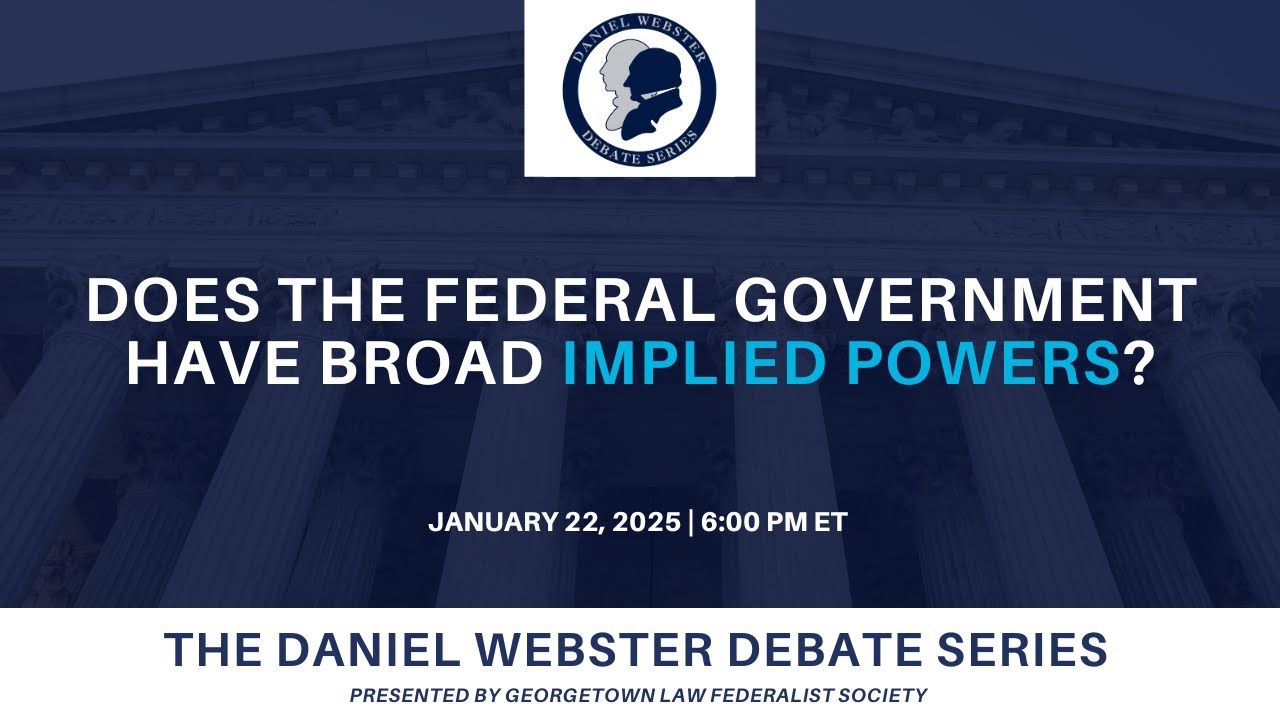 DANIEL WEBSTER
DEBATE SERIES

DOES THE FEDERAL GOVERNMENT HAVE BROAD IMPLIED POWERS?

JANUARY 22, 2025 | 6:00 PM ET

THE DANIEL WEBSTER DEBATE SERIES

PRESENTED BY GEORGETOWN LAW FEDERALIST SOCIETY